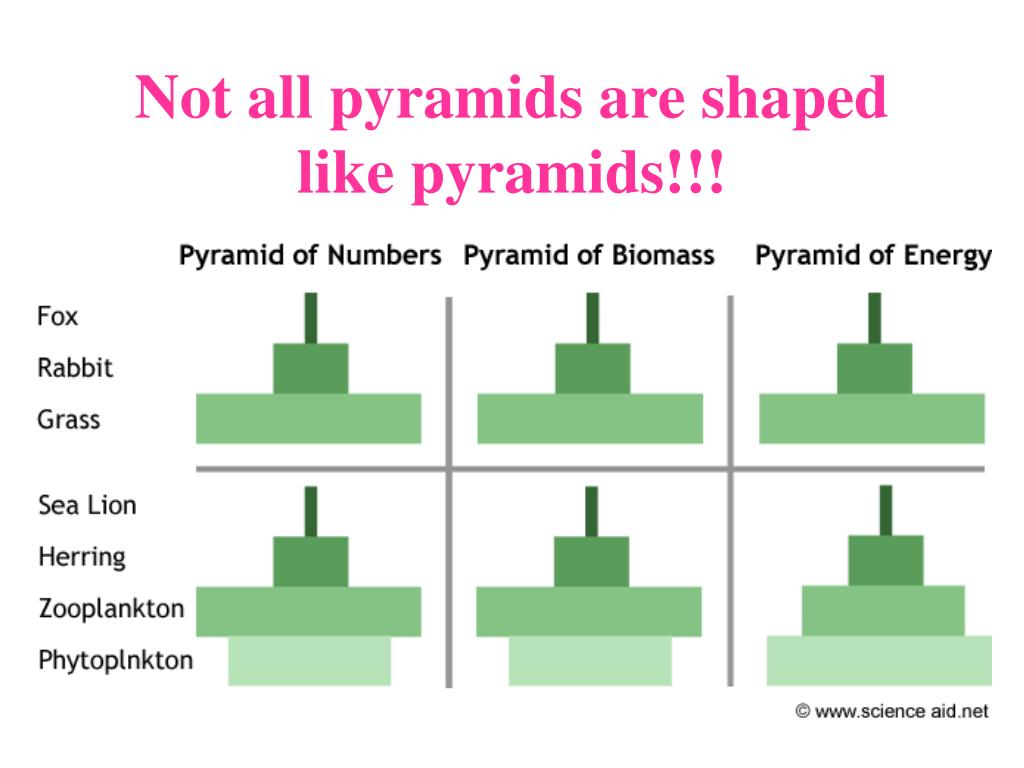 Not all pyramids are shaped like pyramids!!!

Pyramid of Numbers Pyramid of Biomass Pyramid of Energy

Fox
Rabbit
Grass

Sea Lion
Herring
Zooplankton
Phytoplnkton

© www.science aid.net